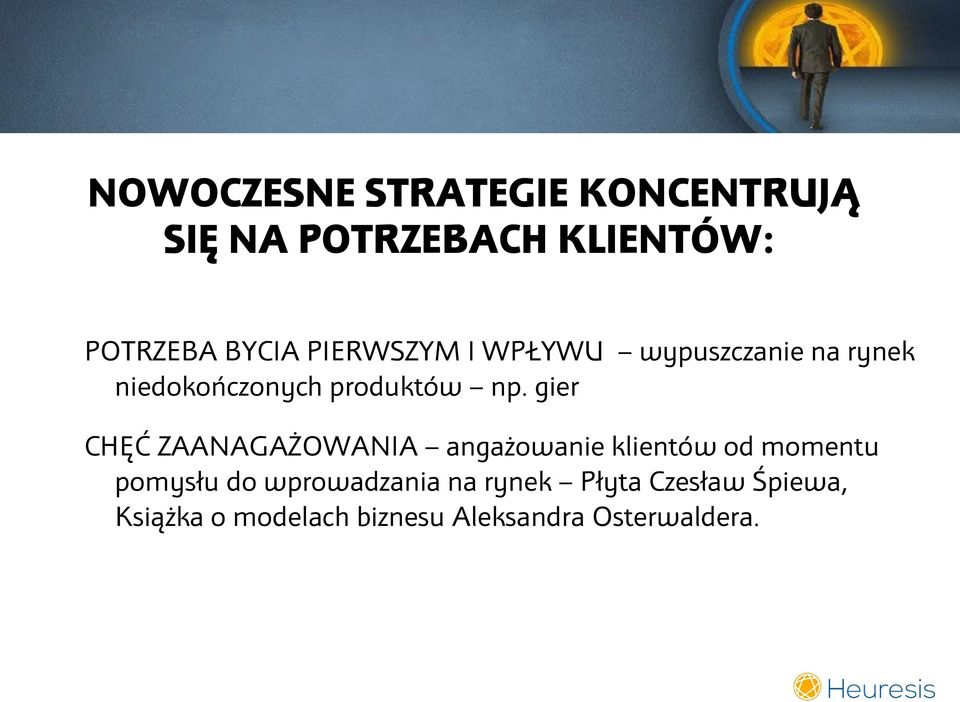 NOWOCZESNE STRATEGIE KONCENTRUJĄ SIĘ NA POTRZEBACH KLIENTÓW:

POTRZEBA BYCIA PIERWSZYM I WPŁYWU – wypuszczanie na rynek niedokończonych produktów – np. gier

CHĘĆ ZAANAGAŻOWANIA – angażowanie klientów od momentu pomysłu do wprowadzania na rynek – Płyta Czesław Śpiewa, Książka o modelach biznesu Aleksandra Osterwaldera.

Heuresis